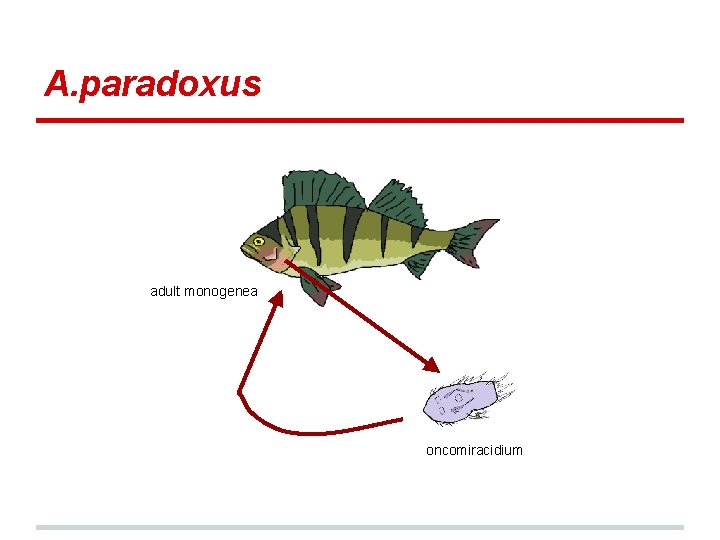 A.paradoxus

adult monogenea

oncomiracidium